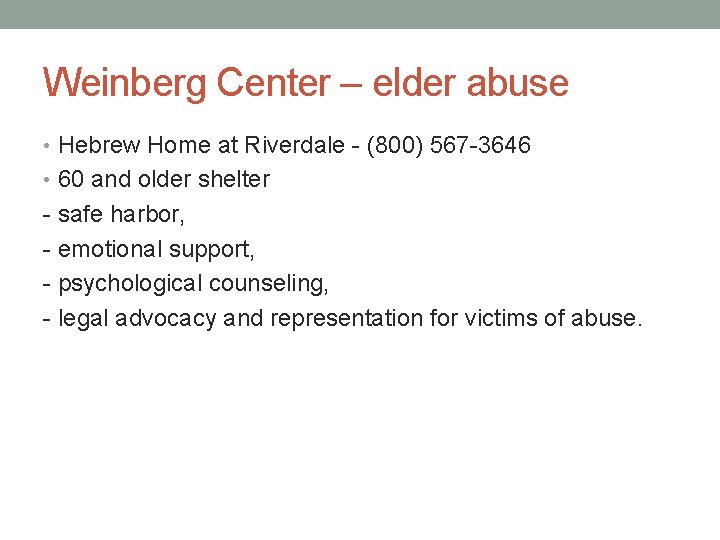 Weinberg Center – elder abuse

• Hebrew Home at Riverdale - (800) 567-3646
• 60 and older shelter
- safe harbor,
- emotional support,
- psychological counseling,
- legal advocacy and representation for victims of abuse.